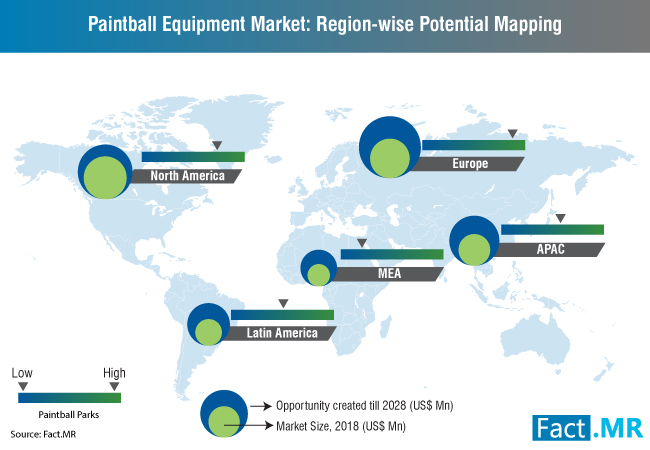 Paintball Equipment Market: Region-wise Potential Mapping

North America

Europe

APAC

MEA

Latin America

Low

High

Paintball Parks

Source: Fact.MR

Opportunity created till 2028 (US$ Mn)

Market Size, 2018 (US$ Mn)

Fact.MR